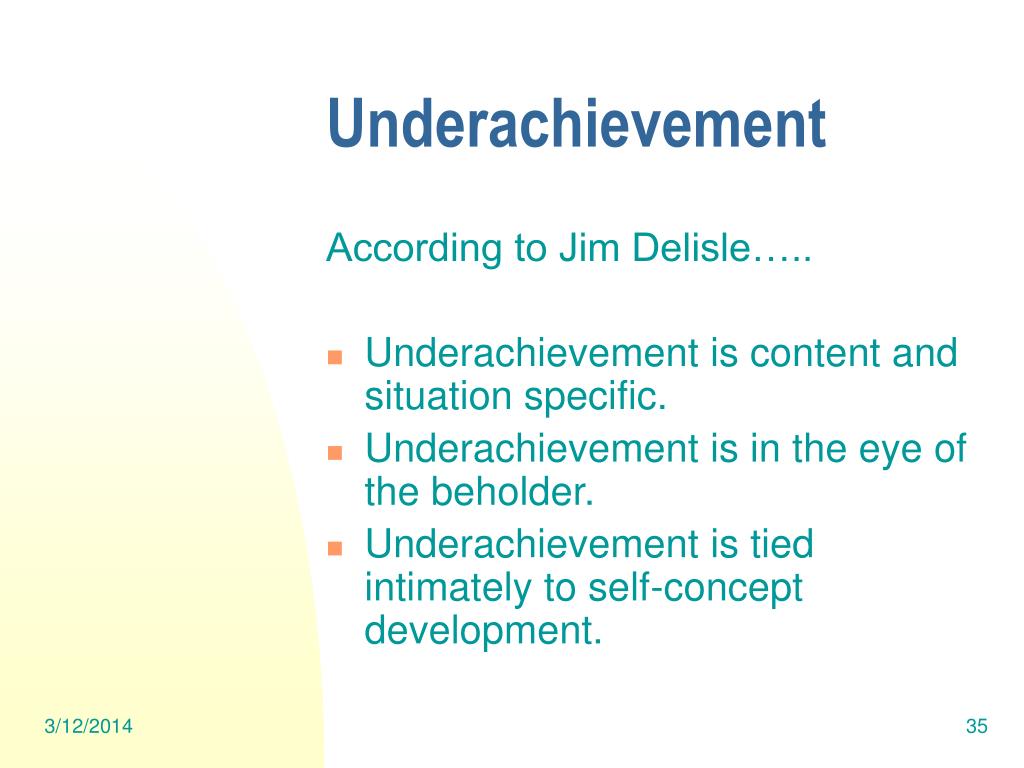 Underachievement

According to Jim Delisle…..

- Underachievement is content and situation specific.
- Underachievement is in the eye of the beholder.
- Underachievement is tied intimately to self-concept development.

3/12/2014

35